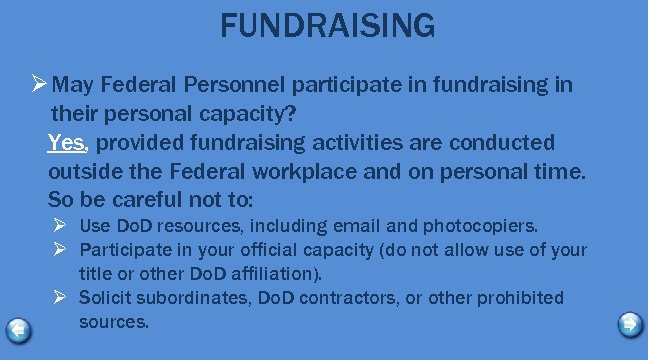 FUNDRAISING

➢ May Federal Personnel participate in fundraising in their personal capacity?

Yes, provided fundraising activities are conducted outside the Federal workplace and on personal time. So be careful not to:

➢ Use DoD resources, including email and photocopiers.
➢ Participate in your official capacity (do not allow use of your title or other DoD affiliation).
➢ Solicit subordinates, DoD contractors, or other prohibited sources.